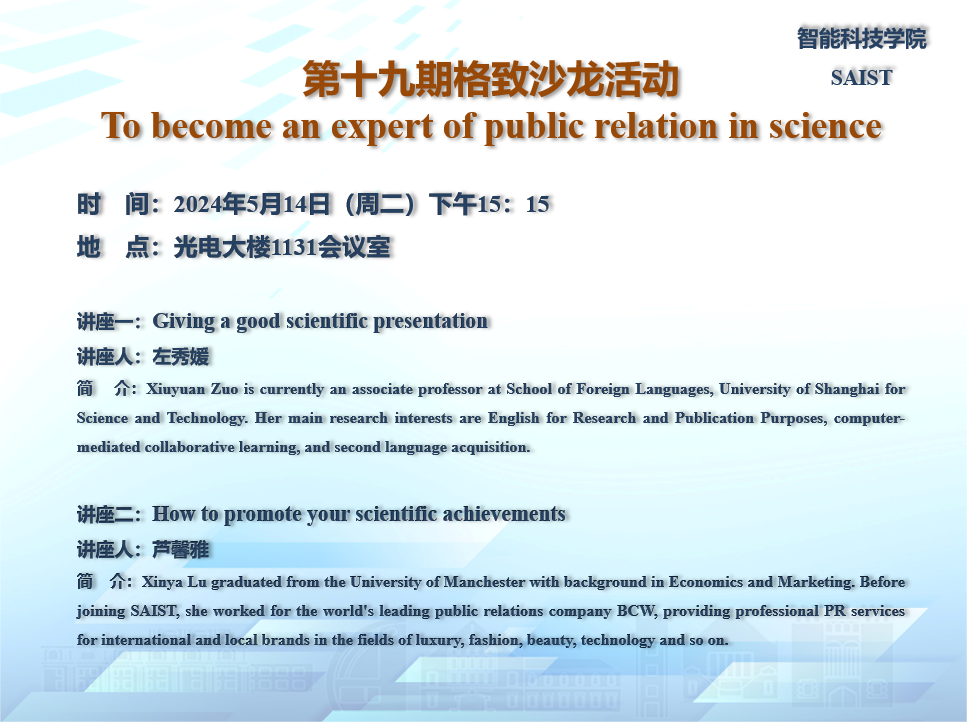 智能科技学院
SAIST

第十九期格致沙龙活动
To become an expert of public relation in science

时　间：2024年5月14日（周二）下午15：15
地　点：光电大楼1131会议室

讲座一：Giving a good scientific presentation
讲座人：左秀媛
简　介：Xiuyuan Zuo is currently an associate professor at School of Foreign Languages, University of Shanghai for Science and Technology. Her main research interests are English for Research and Publication Purposes, computer-mediated collaborative learning, and second language acquisition.

讲座二：How to promote your scientific achievements
讲座人：芦馨雅
简　介：Xinya Lu graduated from the University of Manchester with background in Economics and Marketing. Before joining SAIST, she worked for the world's leading public relations company BCW, providing professional PR services for international and local brands in the fields of luxury, fashion, beauty, technology and so on.